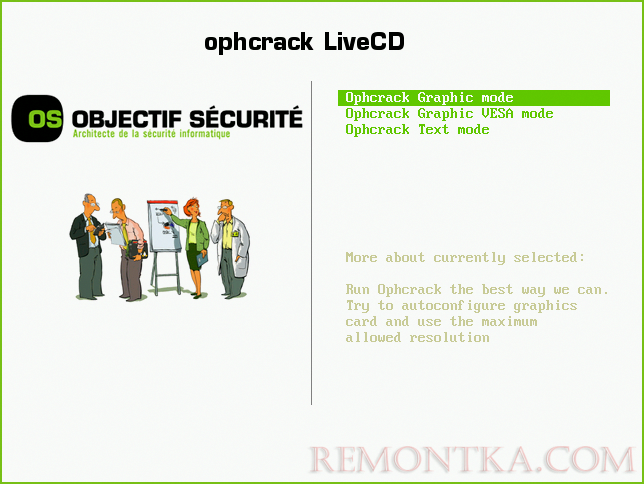 ophcrack LiveCD

OS OBJECTIF SÉCURITÉ
Architecte de la sécurité informatique

Ophcrack Graphic mode
Ophcrack Graphic VESA mode
Ophcrack Text mode

More about currently selected:

Run Ophcrack the best way we can. Try to autoconfigure graphics card and use the maximum allowed resolution

REMONTKA.COM